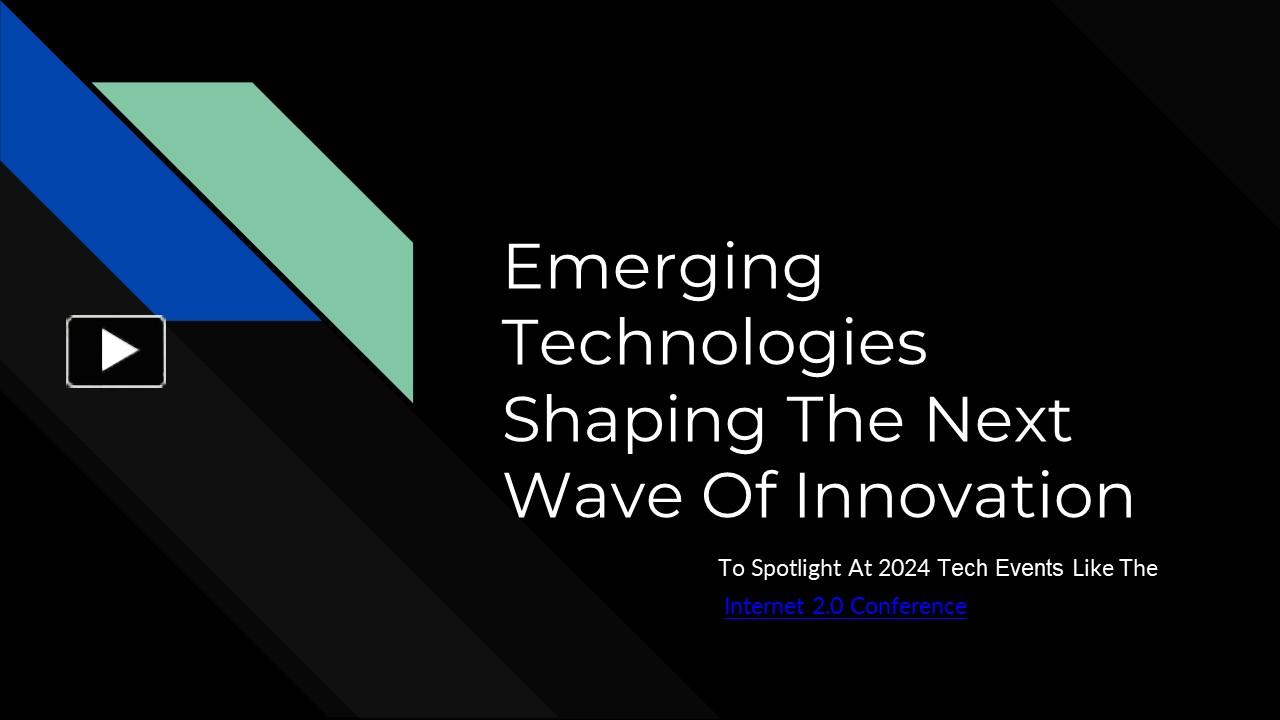 Emerging Technologies Shaping The Next Wave Of Innovation

To Spotlight At 2024 Tech Events Like The Internet 2.0 Conference